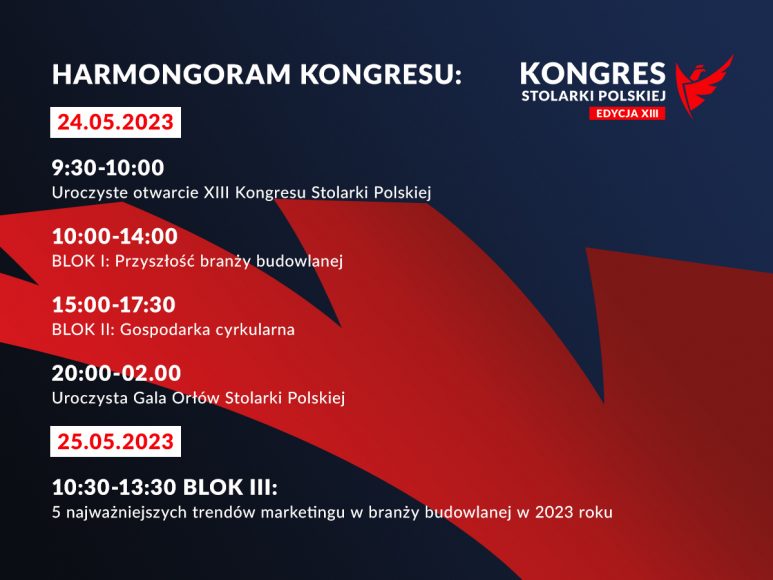 HARMONGORAM KONGRESU:

KONGRES
STOLARKI POLSKIEJ
EDYCJA XIII

24.05.2023

9:30-10:00
Uroczyste otwarcie XIII Kongresu Stolarki Polskiej

10:00-14:00
BLOK I: Przyszłość branży budowlanej

15:00-17:30
BLOK II: Gospodarka cyrkularna

20:00-02.00
Uroczysta Gala Orłów Stolarki Polskiej

25.05.2023

10:30-13:30 BLOK III:
5 najważniejszych trendów marketingu w branży budowlanej w 2023 roku